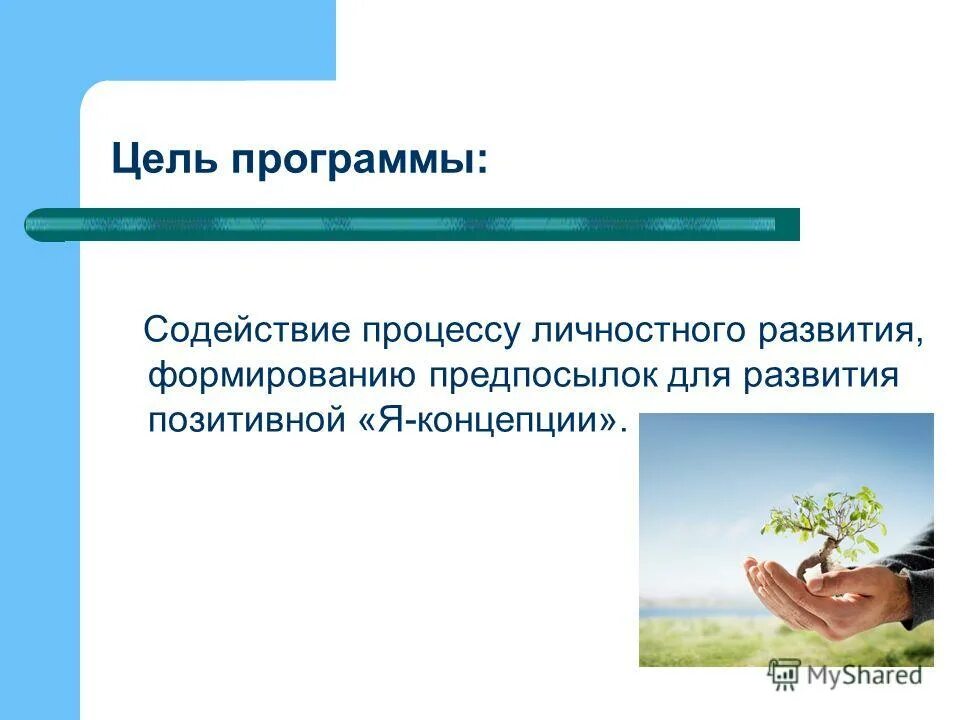 Цель программы:

Содействие процессу личностного развития, формированию предпосылок для развития позитивной «Я-концепции».

MyShared